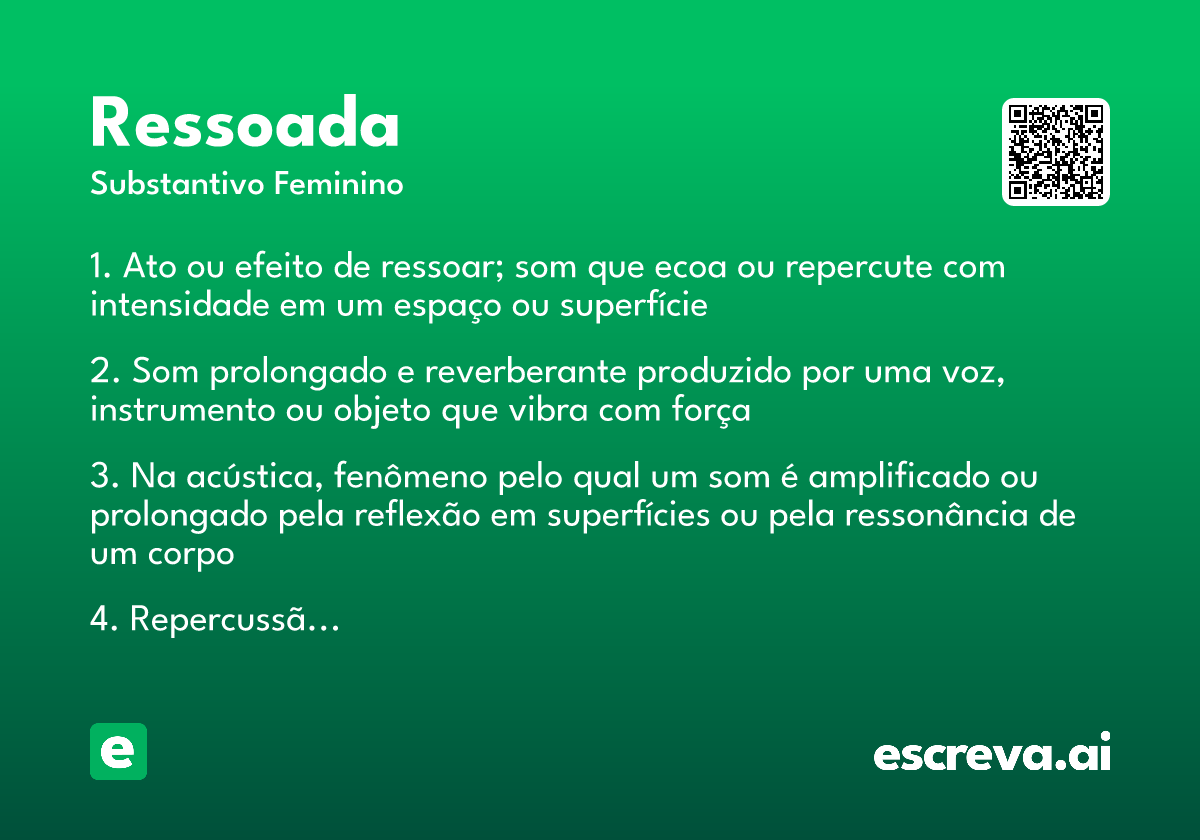 Ressoada

Substantivo Feminino

1. Ato ou efeito de ressoar; som que ecoa ou repercute com intensidade em um espaço ou superfície

2. Som prolongado e reverberante produzido por uma voz, instrumento ou objeto que vibra com força

3. Na acústica, fenômeno pelo qual um som é amplificado ou prolongado pela reflexão em superfícies ou pela ressonância de um corpo

4. Repercussã...

e

escreva.ai